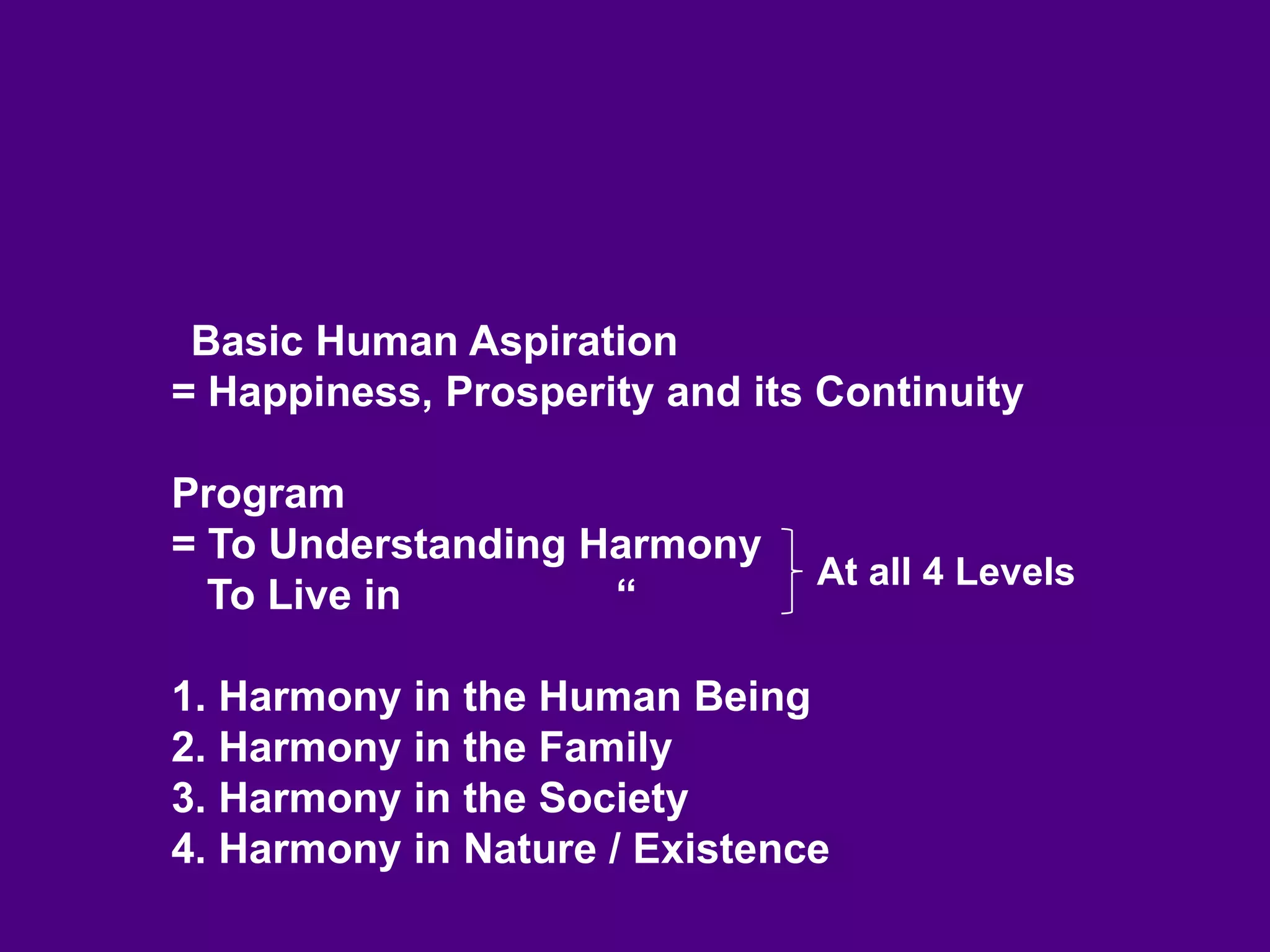 Basic Human Aspiration
= Happiness, Prosperity and its Continuity

Program
= To Understanding Harmony
To Live in “

At all 4 Levels

1. Harmony in the Human Being
2. Harmony in the Family
3. Harmony in the Society
4. Harmony in Nature / Existence